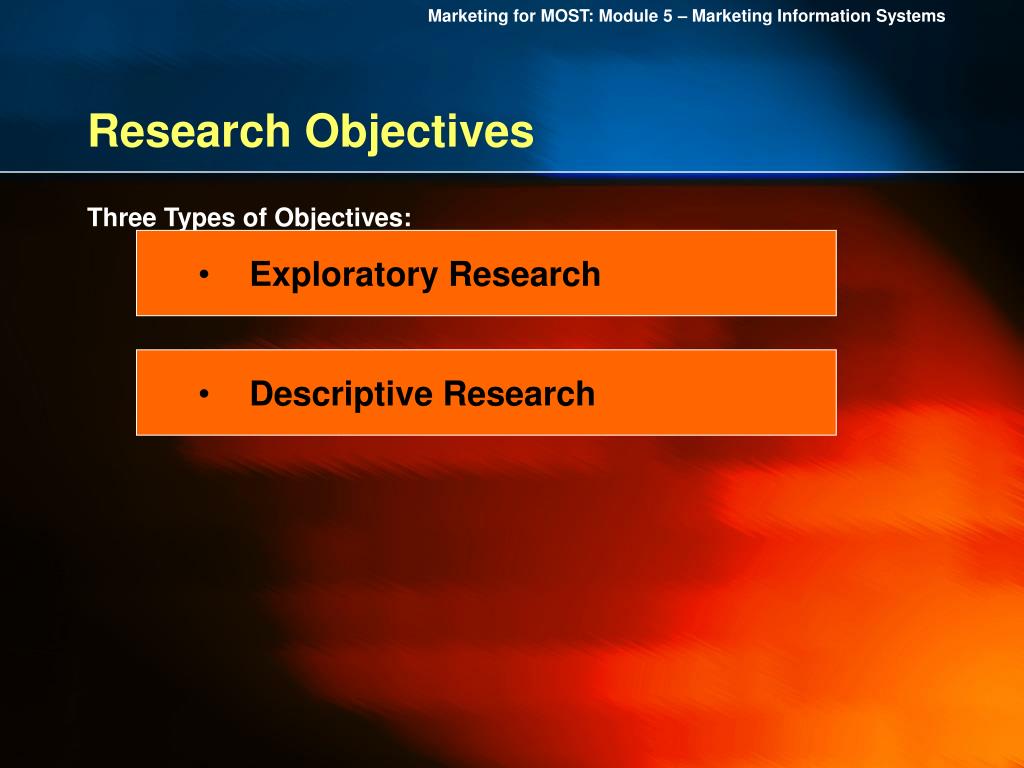 Marketing for MOST: Module 5 – Marketing Information Systems

Research Objectives

Three Types of Objectives:

• Exploratory Research

• Descriptive Research